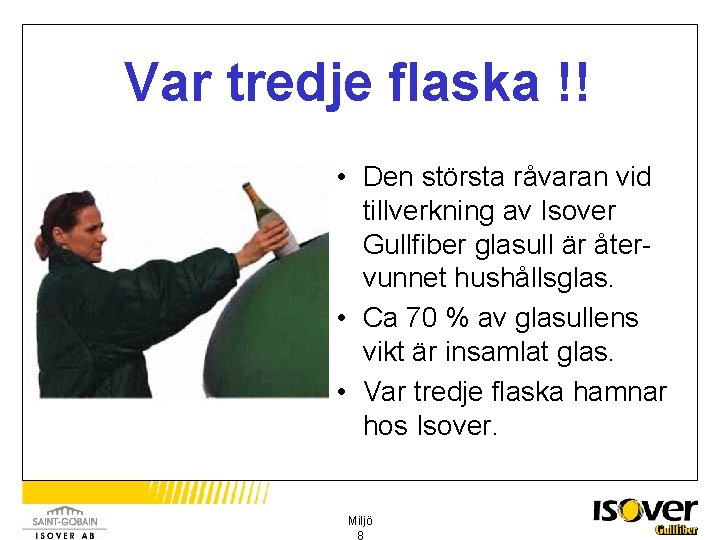 Var tredje flaska !!

• Den största råvaran vid tillverkning av Isover Gullfiber glasull är återvunnet hushållsglas.

• Ca 70 % av glasullens vikt är insamlat glas.

• Var tredje flaska hamnar hos Isover.

SAINT-GOBAIN
ISOVER AB

Miljö
8

ISOVER
Gullfiber